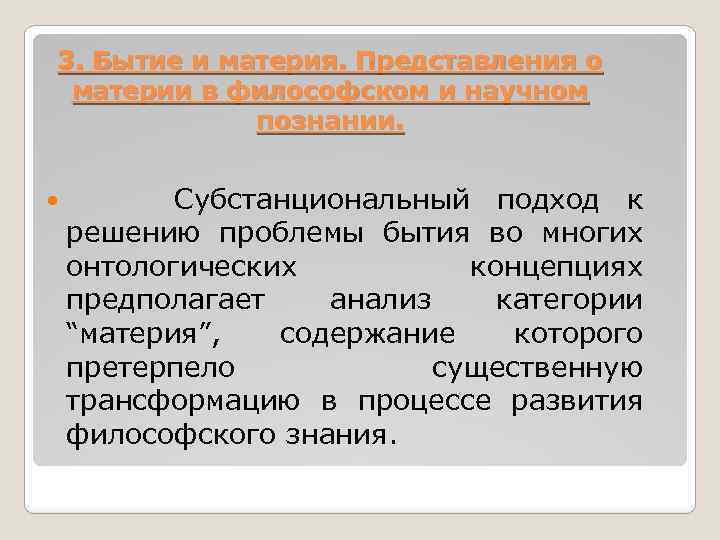 3. Бытие и материя. Представления о материи в философском и научном познании.

Субстанциональный подход к решению проблемы бытия во многих онтологических концепциях предполагает анализ категории “материя”, содержание которого претерпело существенную трансформацию в процессе развития философского знания.